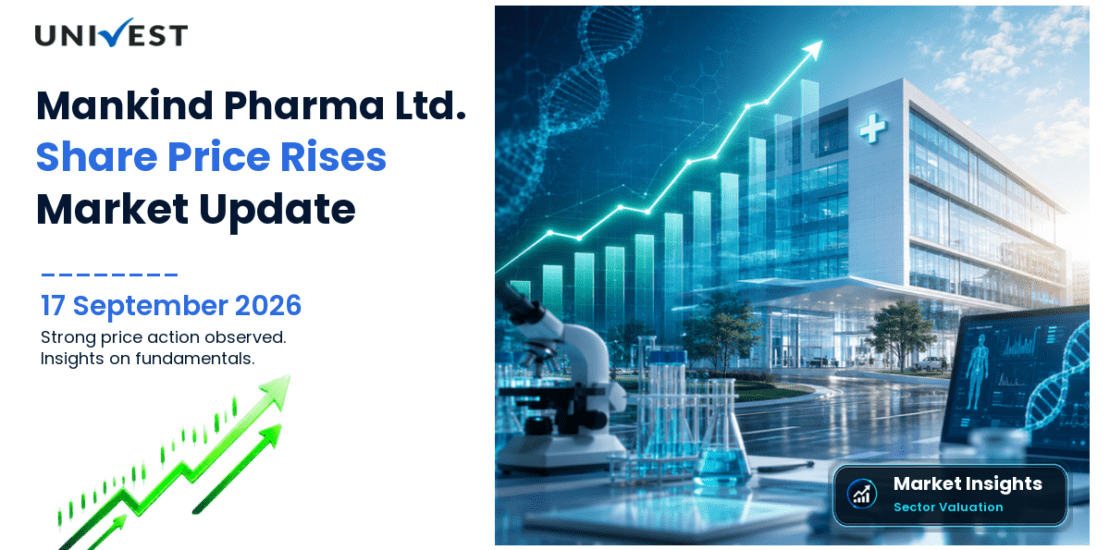 UNIVEST

Mankind Pharma Ltd.
Share Price Rises
Market Update

17 September 2026
Strong price action observed.
Insights on fundamentals.

Market Insights
Sector Valuation